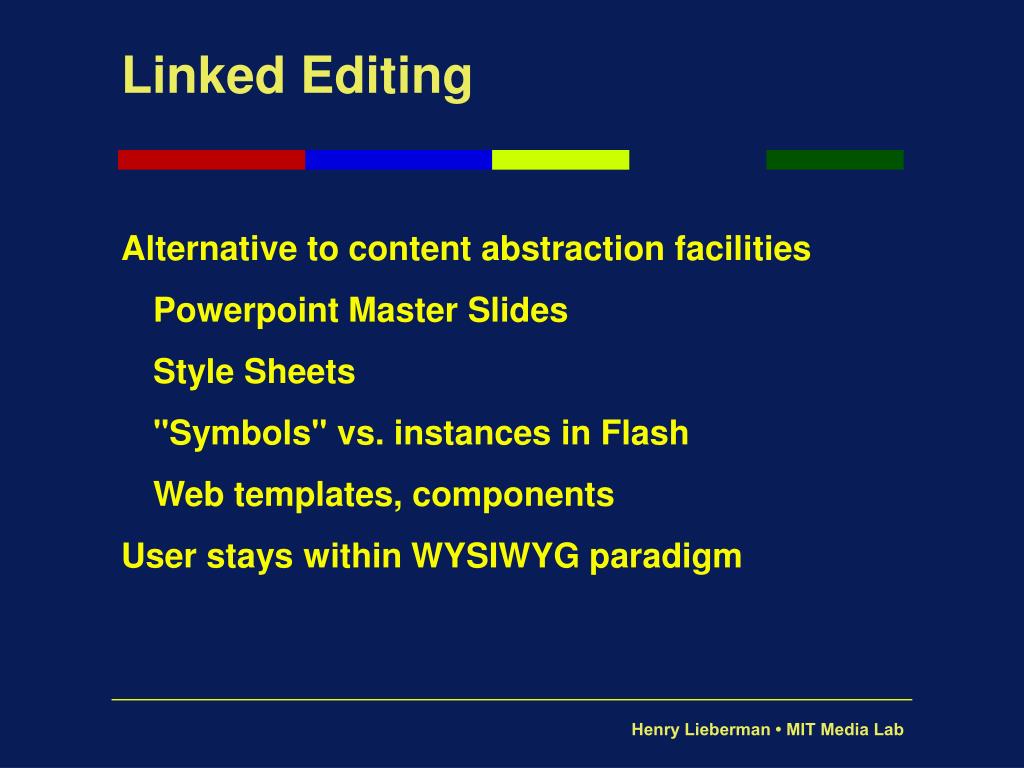 Linked Editing

Alternative to content abstraction facilities

Powerpoint Master Slides

Style Sheets

"Symbols" vs. instances in Flash

Web templates, components

User stays within WYSIWYG paradigm

Henry Lieberman • MIT Media Lab